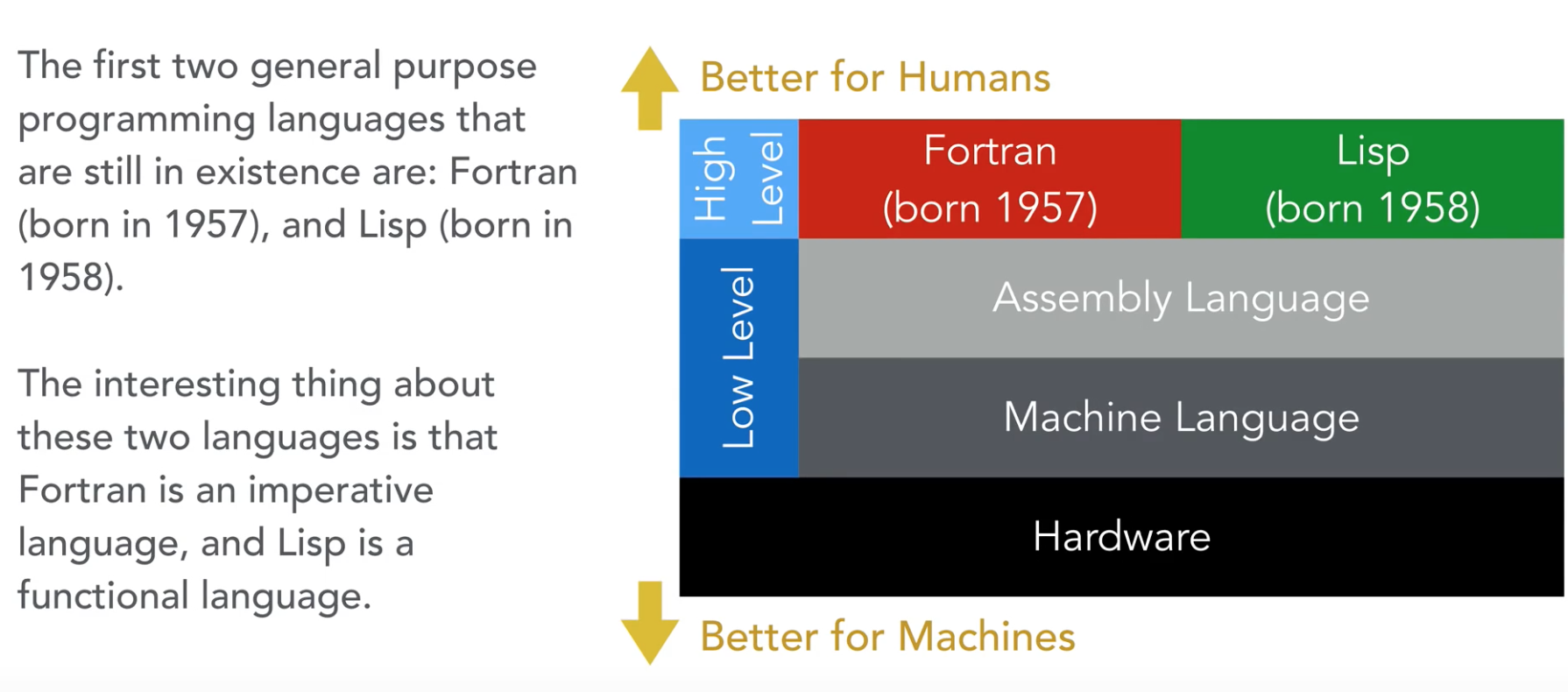 The first two general purpose programming languages that are still in existence are: Fortran (born in 1957), and Lisp (born in 1958).

The interesting thing about these two languages is that Fortran is an imperative language, and Lisp is a functional language.

Better for Humans

High Level

Fortran
(born 1957)

Lisp
(born 1958)

Low Level

Assembly Language

Machine Language

Hardware

Better for Machines